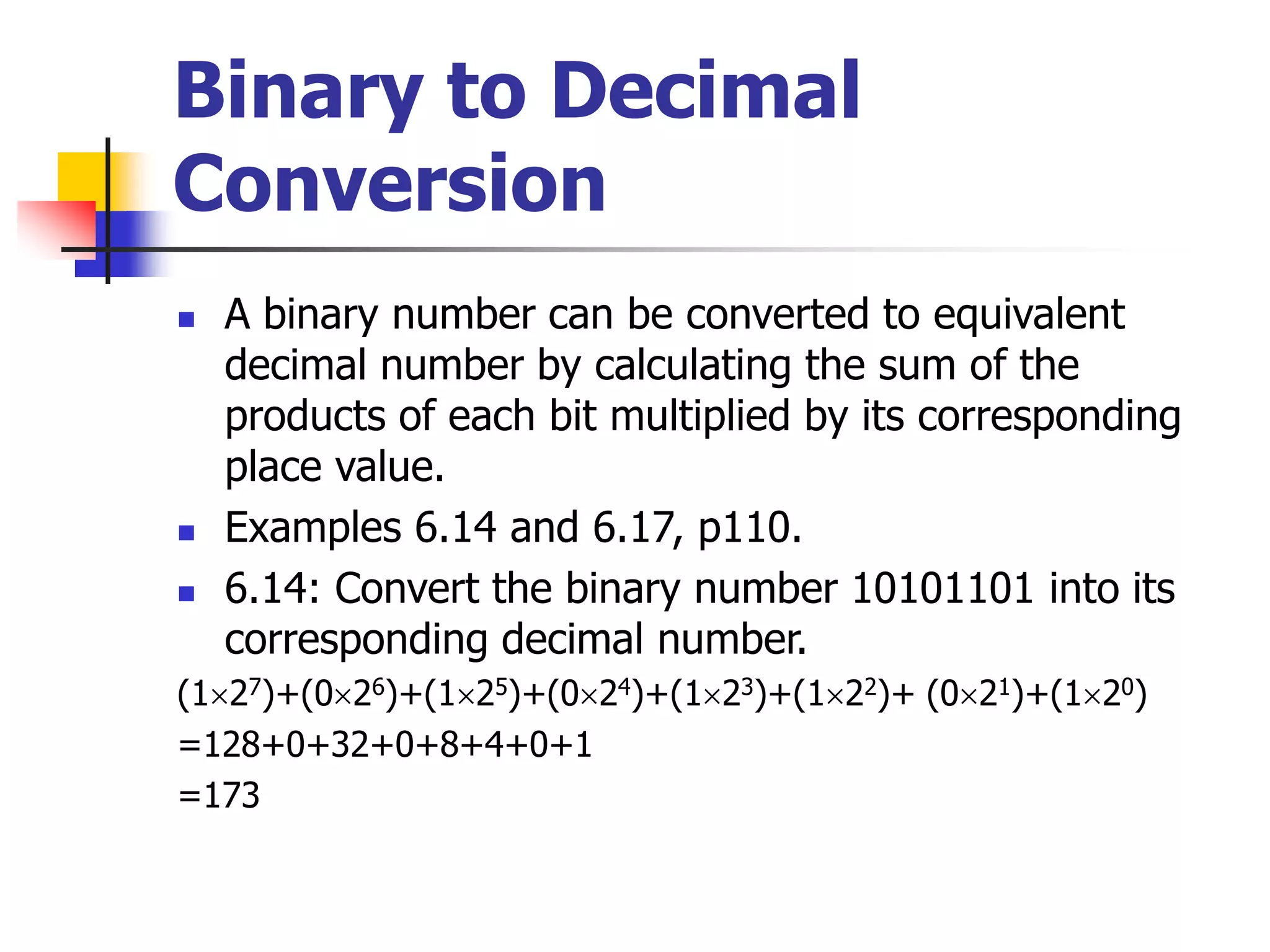 Binary to Decimal Conversion

- A binary number can be converted to equivalent decimal number by calculating the sum of the products of each bit multiplied by its corresponding place value.
- Examples 6.14 and 6.17, p110.
- 6.14: Convert the binary number 10101101 into its corresponding decimal number.

$(1\times2^7)+(0\times2^6)+(1\times2^5)+(0\times2^4)+(1\times2^3)+(1\times2^2)+ (0\times2^1)+(1\times2^0)$

$=128+0+32+0+8+4+0+1$

$=173$